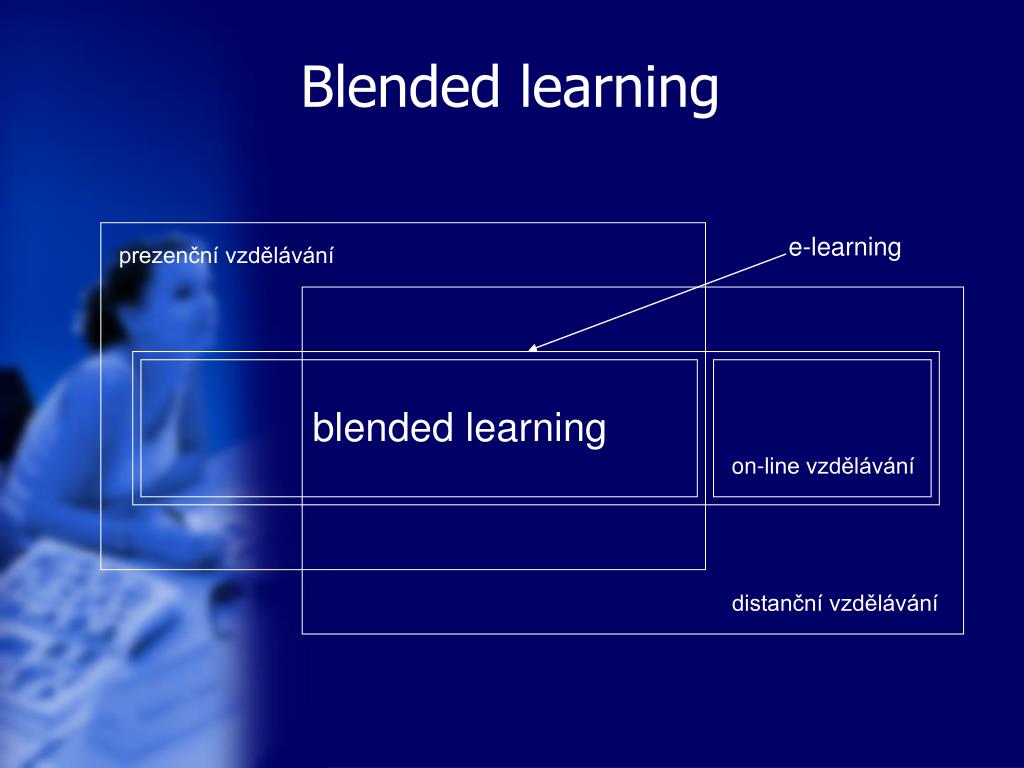 Blended learning

prezenční vzdělávání

e-learning

blended learning

on-line vzdělávání

distanční vzdělávání